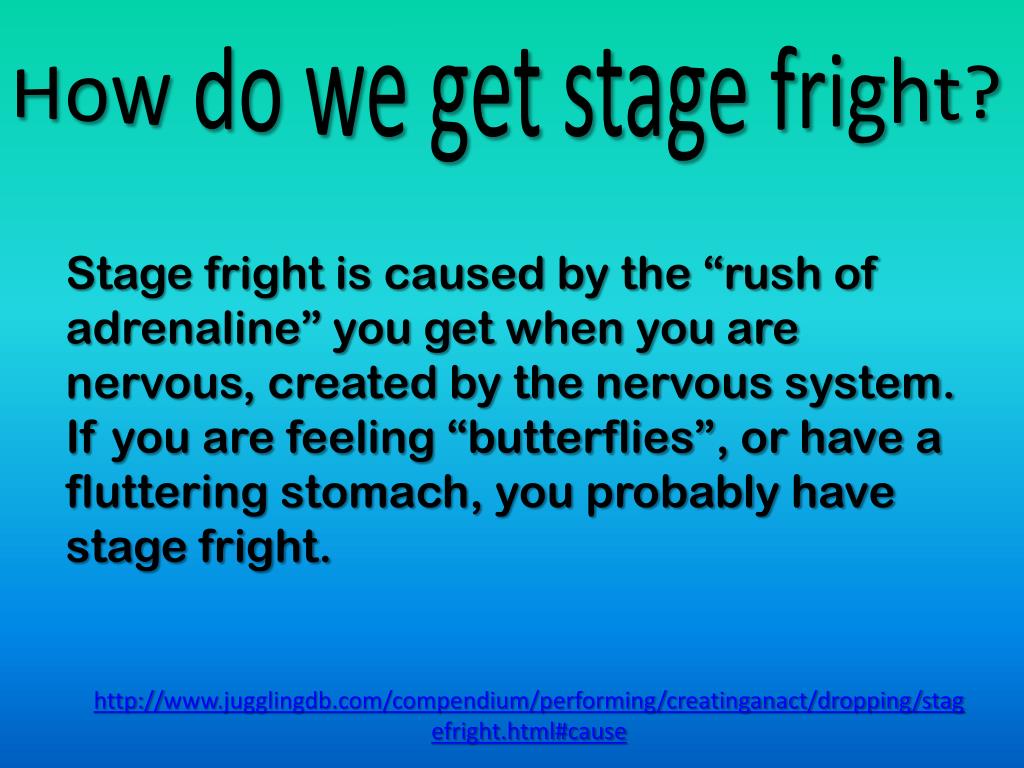 How do we get stage fright?

Stage fright is caused by the “rush of adrenaline” you get when you are nervous, created by the nervous system. If you are feeling “butterflies”, or have a fluttering stomach, you probably have stage fright.

http://www.jugglingdb.com/compendium/performing/creatinganact/dropping/stagefright.html#cause